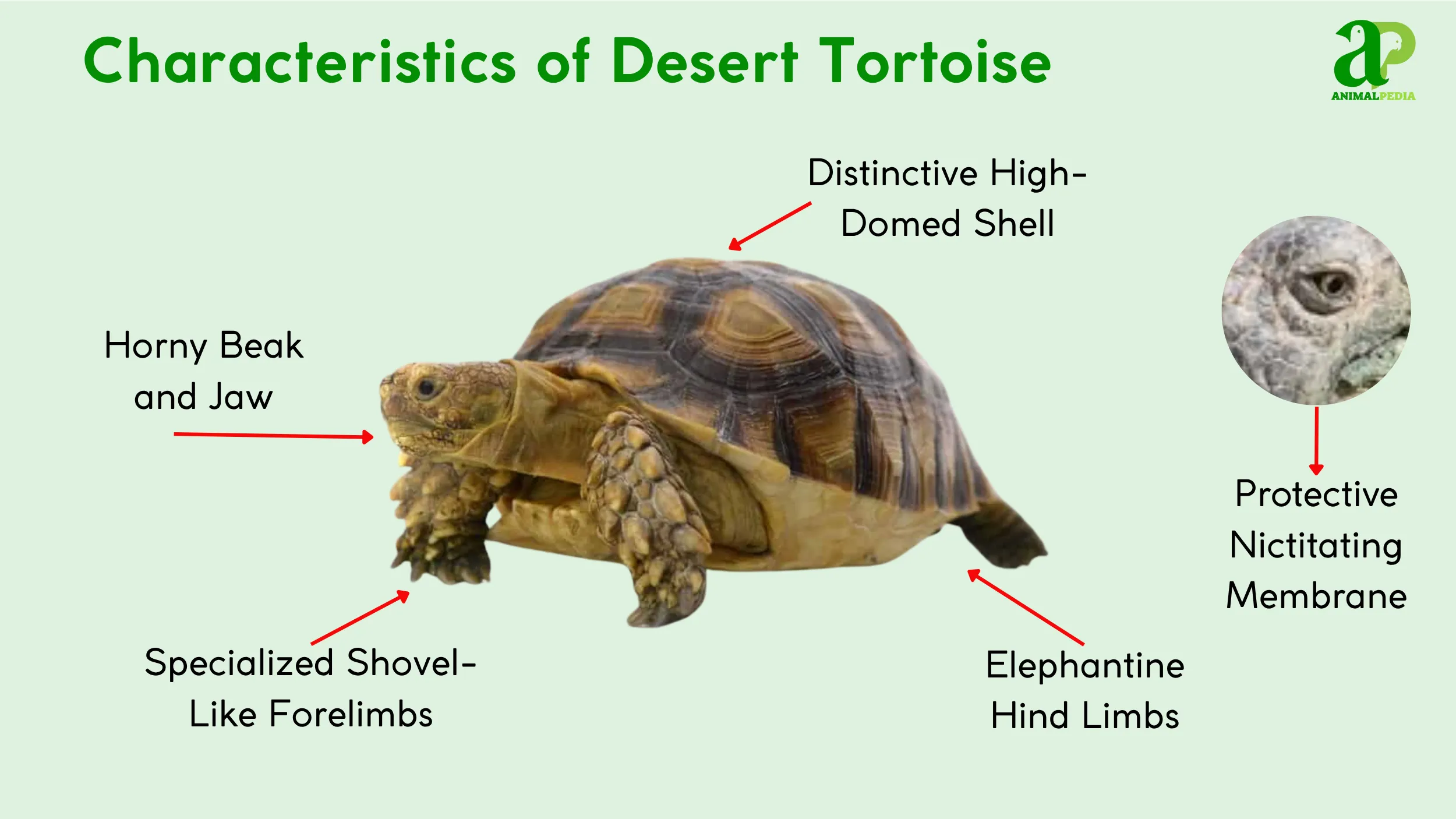 Characteristics of Desert Tortoise

aP
ANIMALPEDIA

Distinctive High-Domed Shell

Horny Beak and Jaw

Protective Nictitating Membrane

Specialized Shovel-Like Forelimbs

Elephantine Hind Limbs